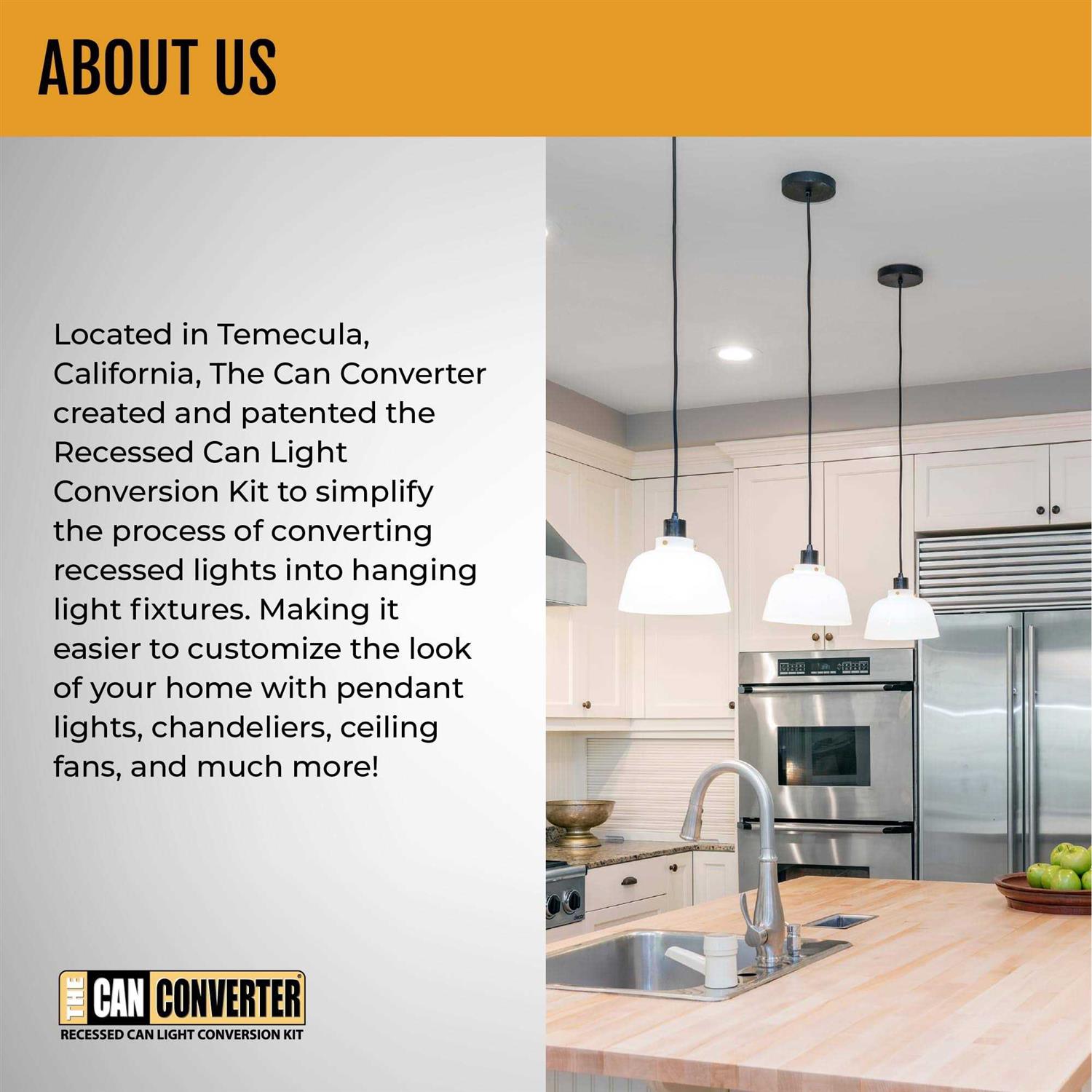 ABOUT US

Located in Temecula, California, The Can Converter created and patented the Recessed Can Light Conversion Kit to simplify the process of converting recessed lights into hanging light fixtures. Making it easier to customize the look of your home with pendant lights, chandeliers, ceiling fans, and much more!

THE CAN CONVERTER®
RECESSED CAN LIGHT CONVERSION KIT